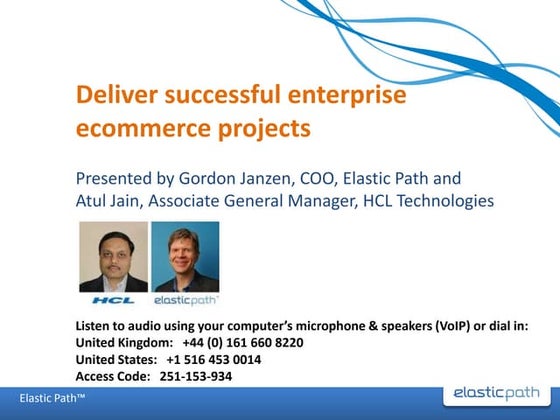 Deliver successful enterprise ecommerce projects

Presented by Gordon Janzen, COO, Elastic Path and Atul Jain, Associate General Manager, HCL Technologies

HCL

elasticpath

Listen to audio using your computer's microphone & speakers (VoIP) or dial in:
United Kingdom: +44 (0) 161 660 8220
United States: +1 516 453 0014
Access Code: 251-153-934

Elastic Path™

elasticpath